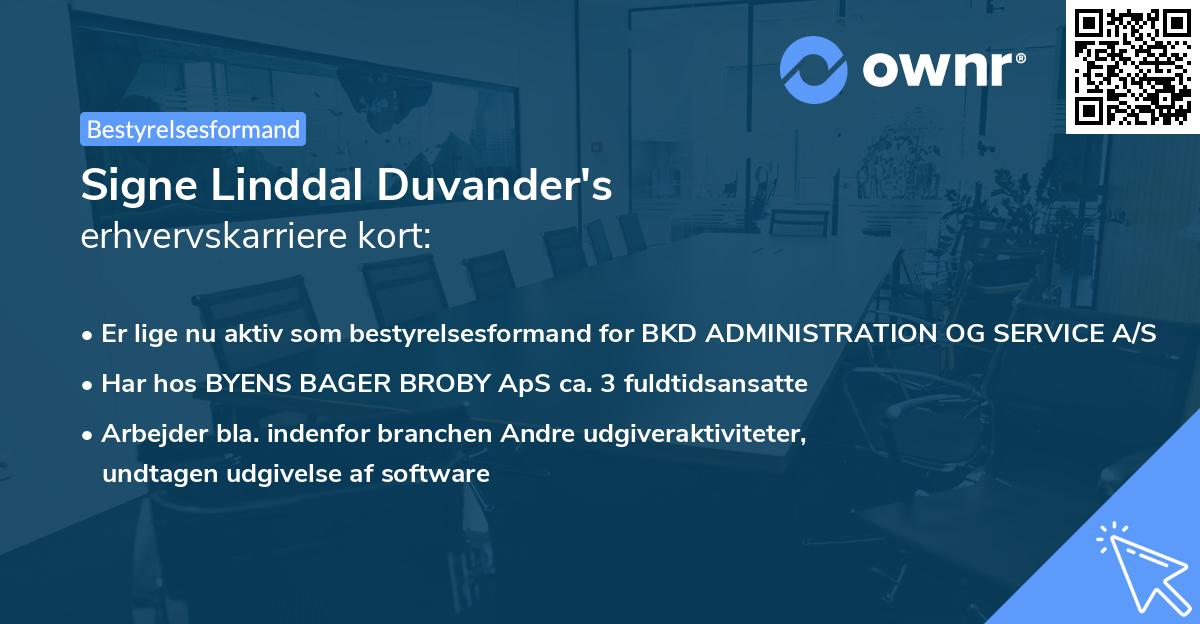 ownr®

Bestyrelsesformand

Signe Linddal Duvander's
erhvervskarriere kort:

• Er lige nu aktiv som bestyrelsesformand for BKD ADMINISTRATION OG SERVICE A/S
• Har hos BYENS BAGER BROBY ApS ca. 3 fuldtidsansatte
• Arbejder bla. indenfor branchen Andre udgiveraktiviteter, undtagen udgivelse af software